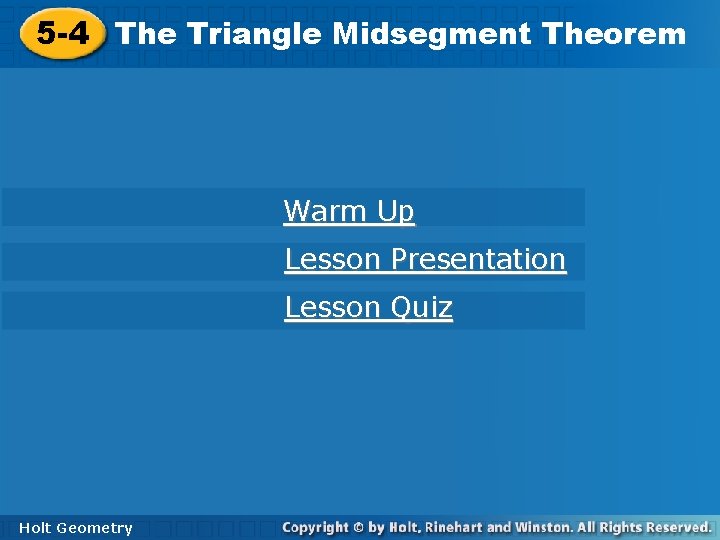 5-4 The Triangle Midsegment Theorem

Warm Up

Lesson Presentation

Lesson Quiz

Holt Geometry

Copyright © by Holt, Rinehart and Winston. All Rights Reserved.